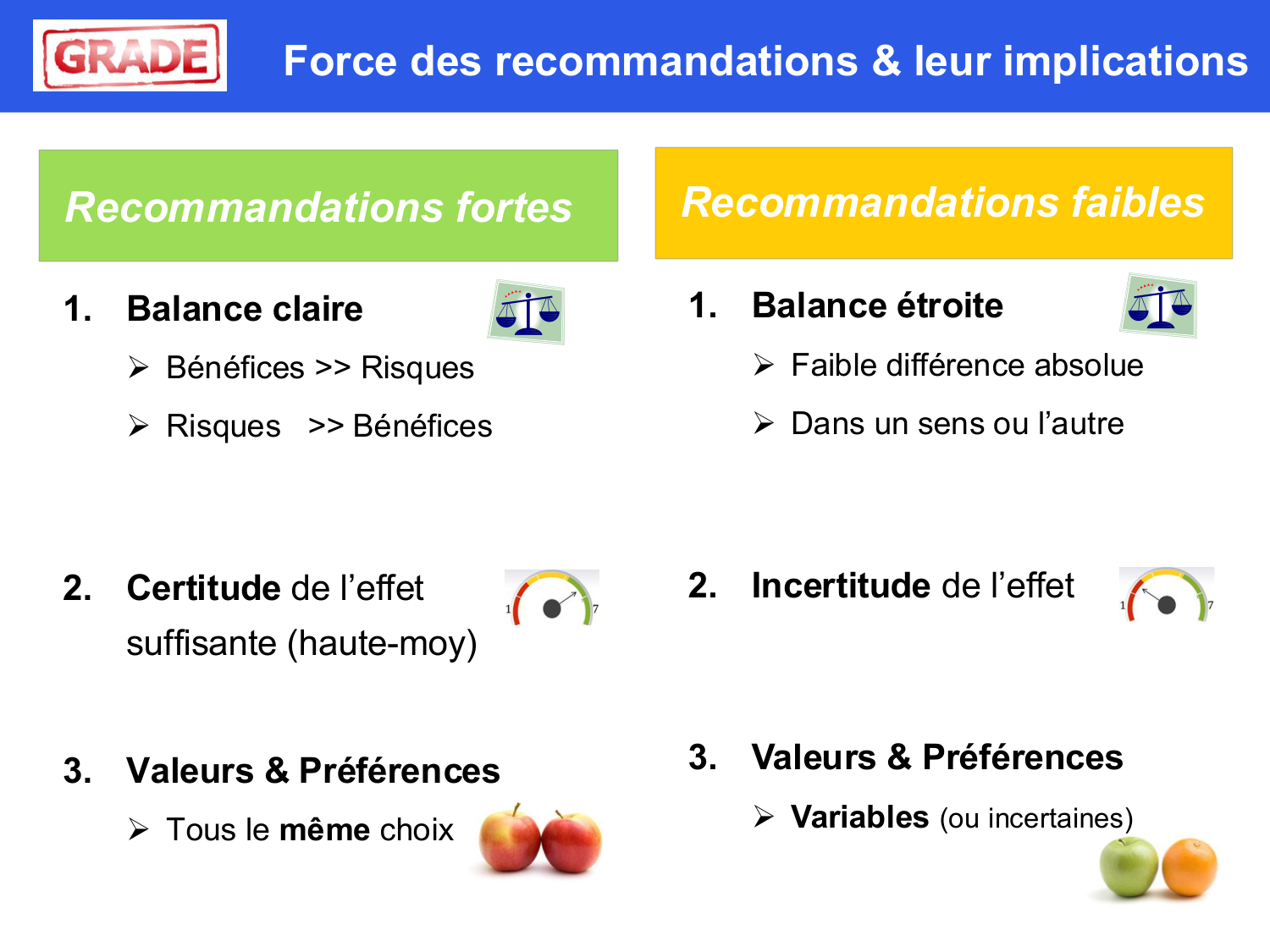 GRADE

Force des recommandations & leur implications

Recommandations fortes

1. Balance claire

➢ Bénéfices >> Risques

➢ Risques >> Bénéfices

2. Certitude de l'effet suffisante (haute-moy)

1 7

3. Valeurs & Préférences

➢ Tous le même choix

Recommandations faibles

1. Balance étroite

➢ Faible différence absolue

➢ Dans un sens ou l'autre

2. Incertitude de l'effet

1 7

3. Valeurs & Préférences

➢ Variables (ou incertaines)